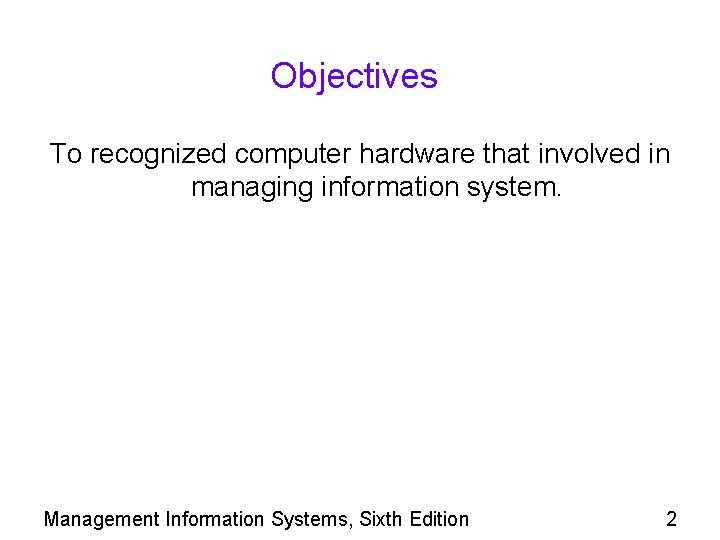 Objectives

To recognized computer hardware that involved in managing information system.

Management Information Systems, Sixth Edition

2